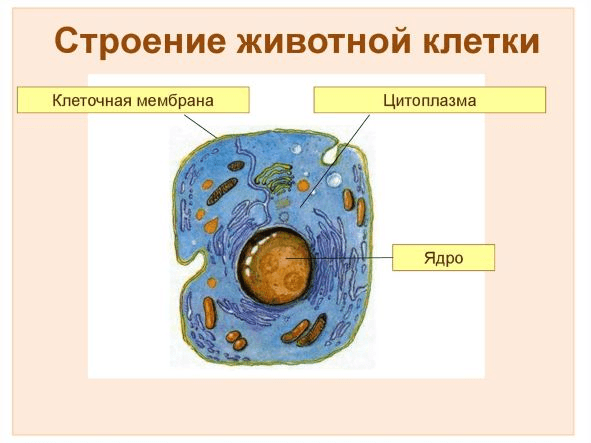 Строение животной клетки

Клеточная мембрана

Цитоплазма

Ядро